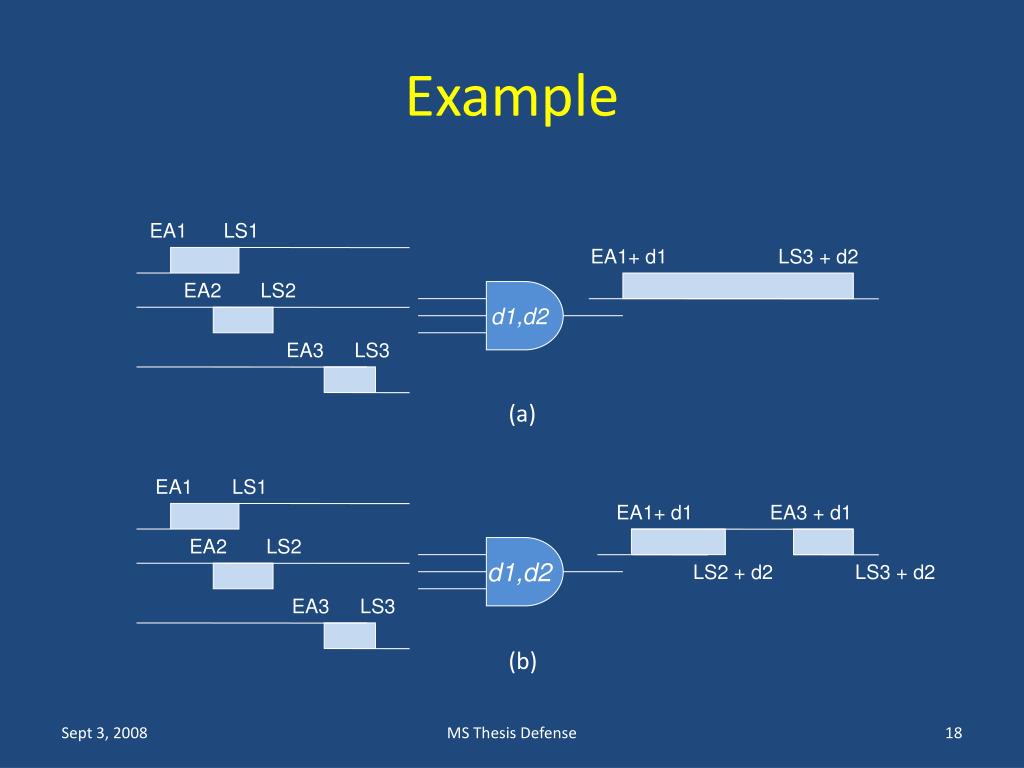 Example

EA1 LS1

EA2 LS2

EA3 LS3

d1,d2

EA1+ d1 LS3 + d2

(a)

EA1 LS1

EA2 LS2

EA3 LS3

d1,d2

EA1+ d1 EA3 + d1

LS2 + d2 LS3 + d2

(b)

Sept 3, 2008

MS Thesis Defense

18